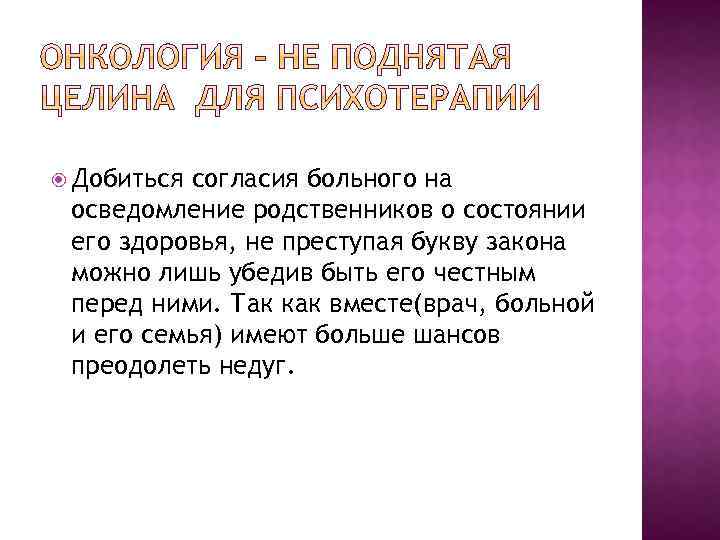 ОНКОЛОГИЯ – НЕ ПОДНЯТАЯ ЦЕЛИНА ДЛЯ ПСИХОТЕРАПИИ

Добиться согласия больного на осведомление родственников о состоянии его здоровья, не преступая букву закона можно лишь убедив быть его честным перед ними. Так как вместе(врач, больной и его семья) имеют больше шансов преодолеть недуг.